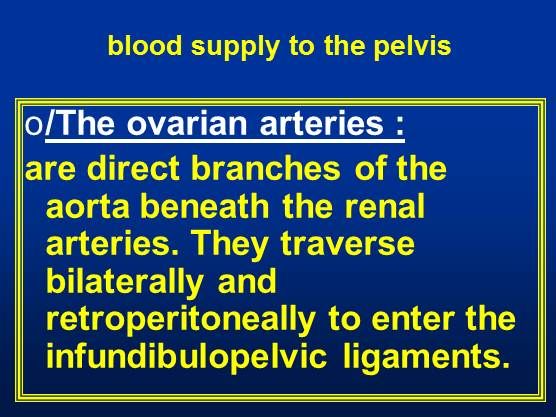 blood supply to the pelvis

o/The ovarian arteries :

are direct branches of the aorta beneath the renal arteries. They traverse bilaterally and retroperitoneally to enter the infundibulopelvic ligaments.